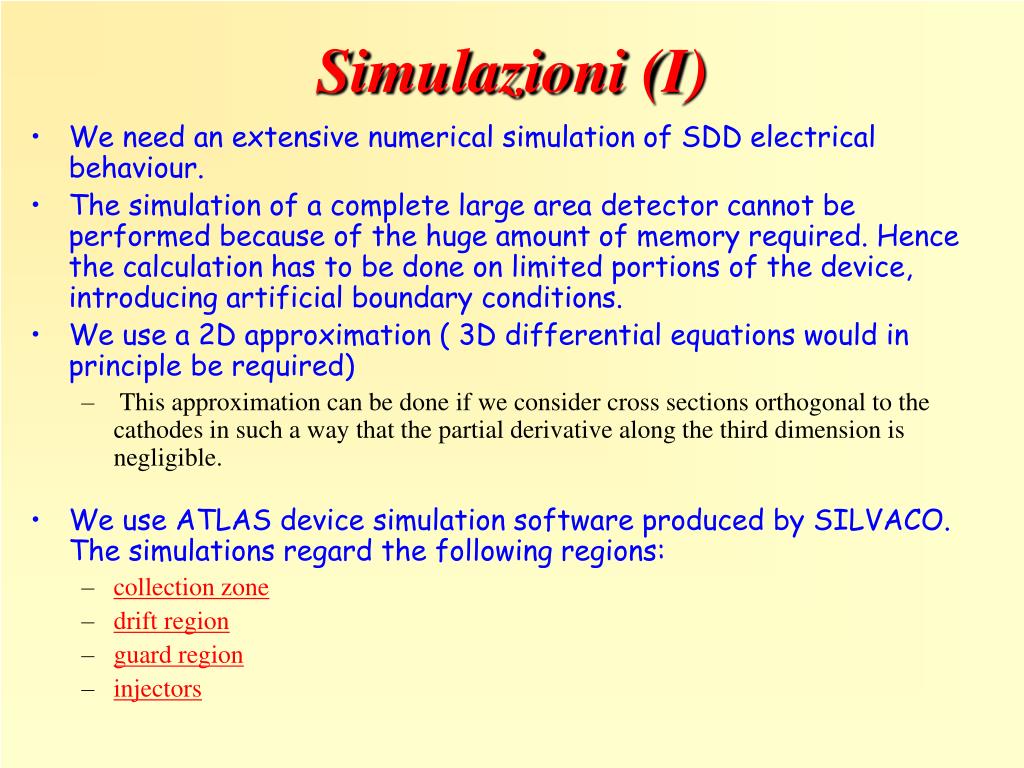 Simulazioni (I)

• We need an extensive numerical simulation of SDD electrical behaviour.
• The simulation of a complete large area detector cannot be performed because of the huge amount of memory required. Hence the calculation has to be done on limited portions of the device, introducing artificial boundary conditions.
• We use a 2D approximation ( 3D differential equations would in principle be required)
– This approximation can be done if we consider cross sections orthogonal to the cathodes in such a way that the partial derivative along the third dimension is negligible.

• We use ATLAS device simulation software produced by SILVACO. The simulations regard the following regions:
– collection zone
– drift region
– guard region
– injectors